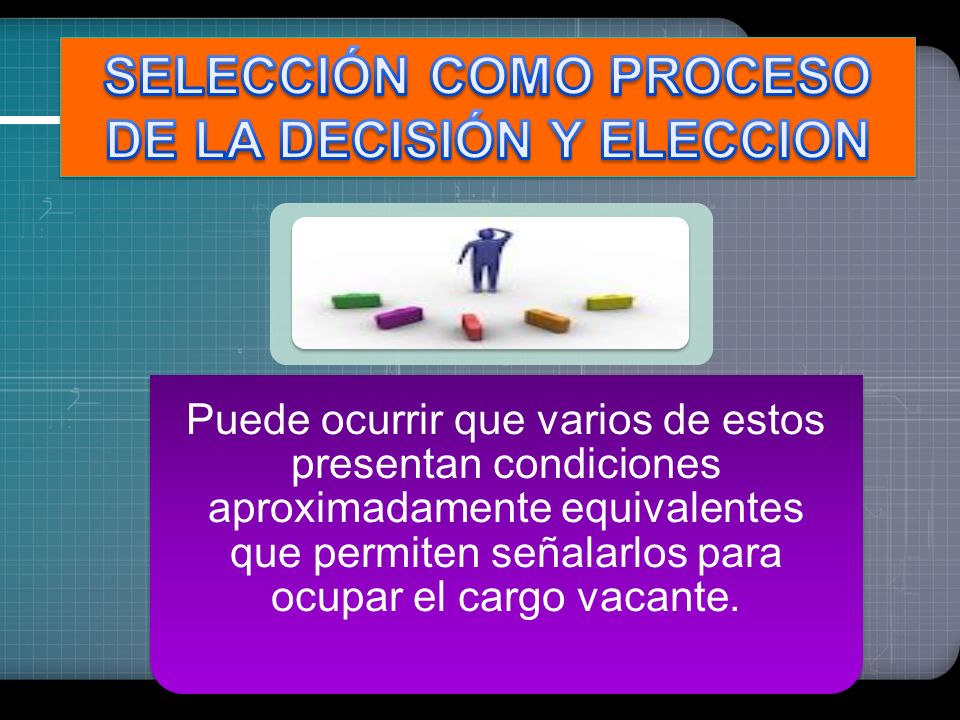 SELECCIÓN COMO PROCESO DE LA DECISIÓN Y ELECCION

Puede ocurrir que varios de estos presentan condiciones aproximadamente equivalentes que permiten señalarlos para ocupar el cargo vacante.